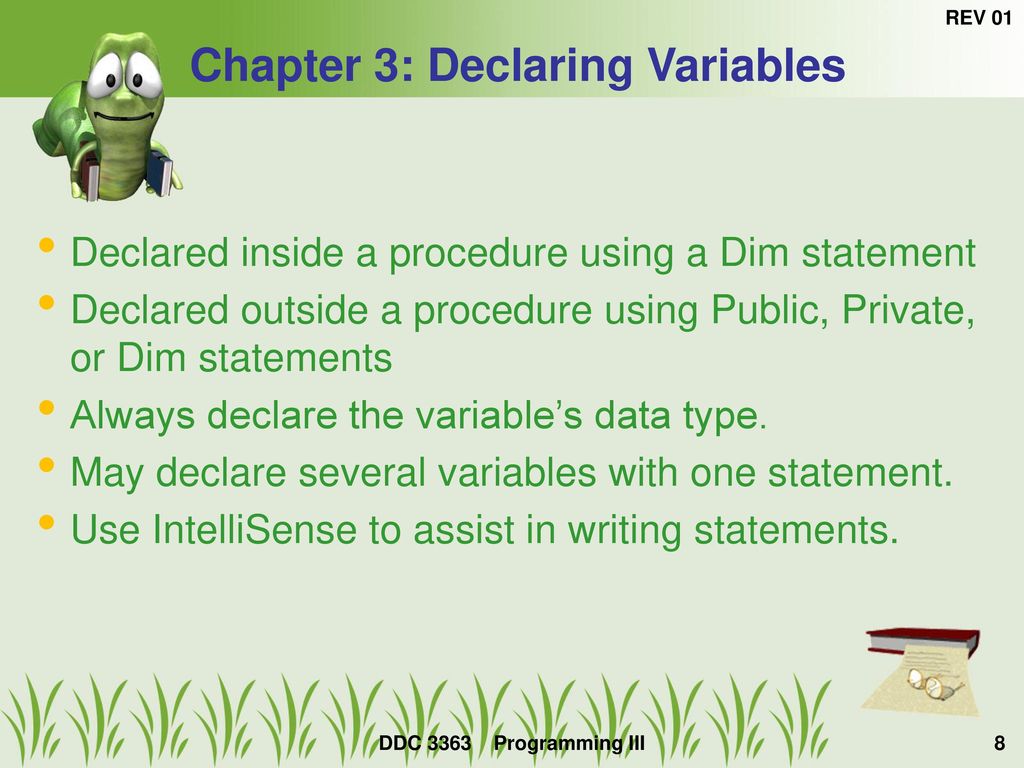 REV 01

Chapter 3: Declaring Variables

• Declared inside a procedure using a Dim statement
• Declared outside a procedure using Public, Private, or Dim statements
• Always declare the variable's data type.
• May declare several variables with one statement.
• Use IntelliSense to assist in writing statements.

DDC 3363 Programming III 8